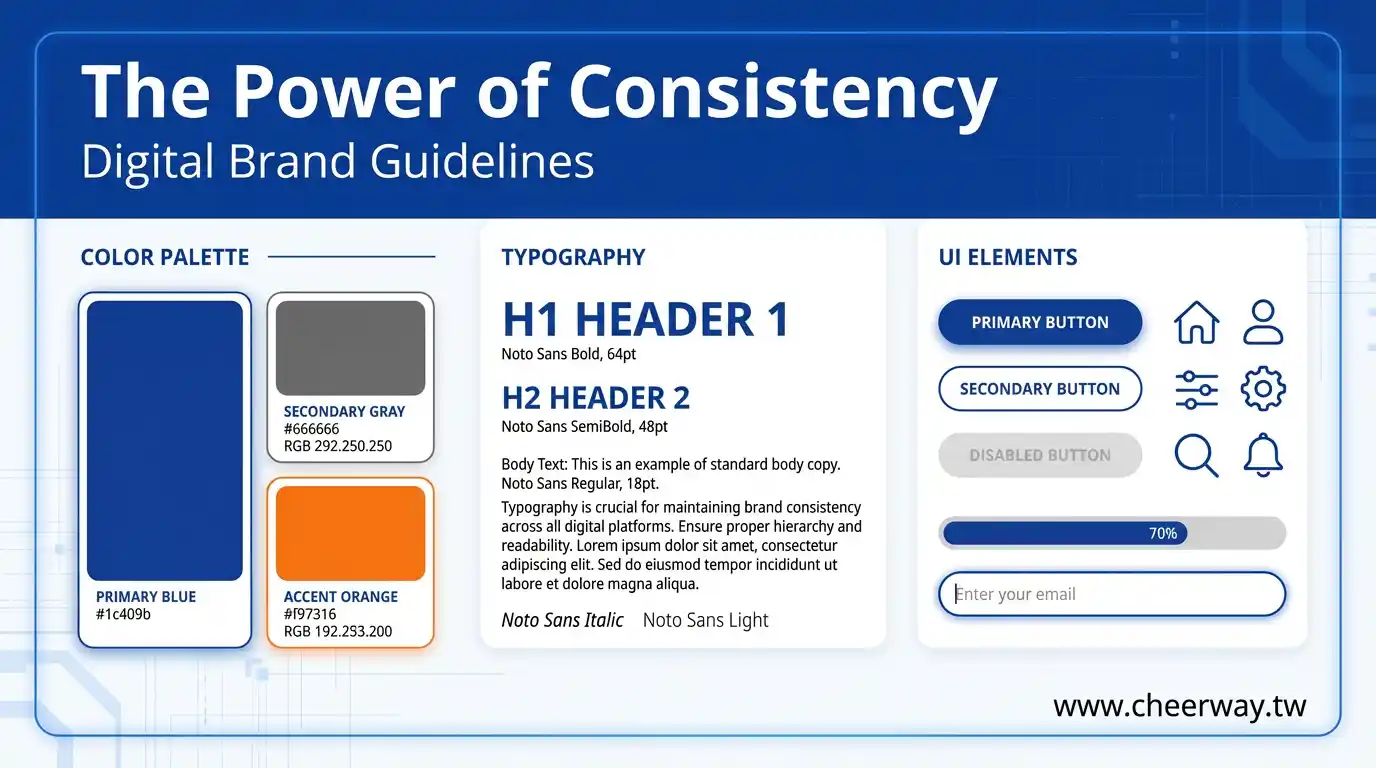 The Power of Consistency
Digital Brand Guidelines

COLOR PALETTE

PRIMARY BLUE
#1c409b

SECONDARY GRAY
#666666
RGB 292.250.250

ACCENT ORANGE
#f97316
RGB 192.253.200

TYPOGRAPHY

H1 HEADER 1
Noto Sans Bold, 64pt

H2 HEADER 2
Noto Sans SemiBold, 48pt

Body Text: This is an example of standard body copy. Noto Sans Regular, 18pt.

Typography is crucial for maintaining brand consistency across all digital platforms. Ensure proper hierarchy and readability. Lorem ipsum dolor sit amet, consectetur adipiscing elit. Sed do eiusmod tempor incididunt ut labore et dolore magna aliqua.

Noto Sans Italic Noto Sans Light

UI ELEMENTS

PRIMARY BUTTON

SECONDARY BUTTON

DISABLED BUTTON

70%

Enter your email

www.cheerway.tw